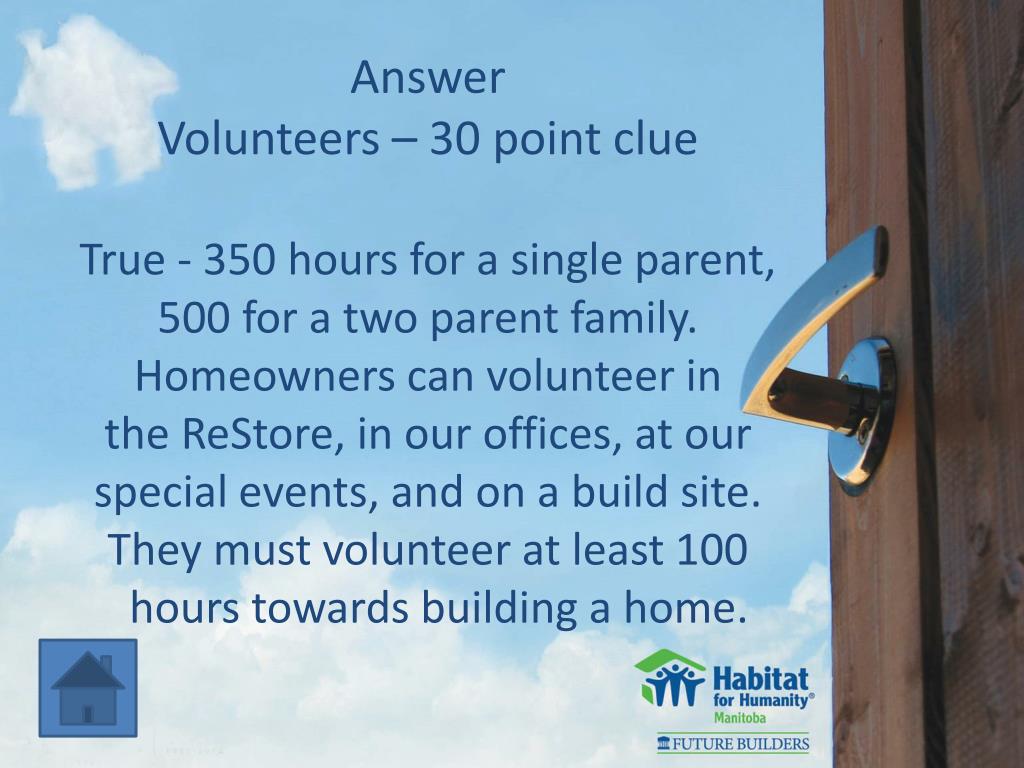 Answer
Volunteers – 30 point clue

True - 350 hours for a single parent, 500 for a two parent family. Homeowners can volunteer in the ReStore, in our offices, at our special events, and on a build site. They must volunteer at least 100 hours towards building a home.

Habitat for Humanity®
Manitoba
FUTURE BUILDERS